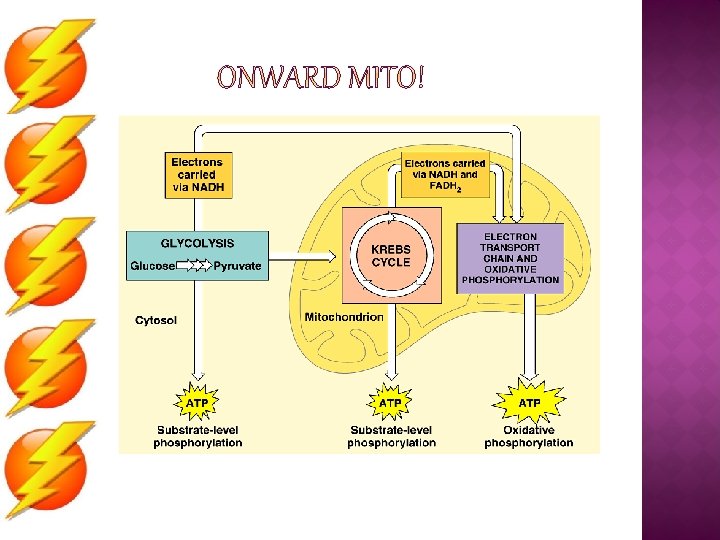 ONWARD MITO!

Electrons carried via NADH

Electrons carried via NADH and $FADH_2$

GLYCOLYSIS

Glucose Pyruvate

KREBS CYCLE

ELECTRON TRANSPORT CHAIN AND OXIDATIVE PHOSPHORYLATION

Cytosol

Mitochondrion

ATP

Substrate-level phosphorylation

ATP

Substrate-level phosphorylation

ATP

Oxidative phosphorylation